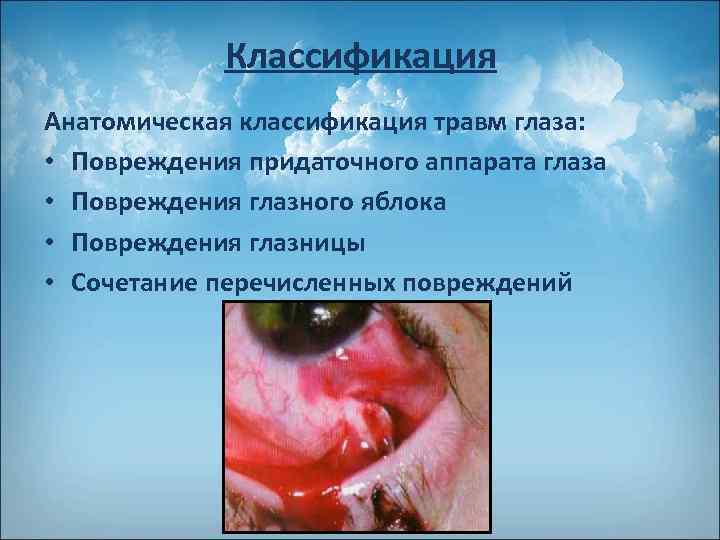 Классификация

Анатомическая классификация травм глаза:

• Повреждения придаточного аппарата глаза
• Повреждения глазного яблока
• Повреждения глазницы
• Сочетание перечисленных повреждений